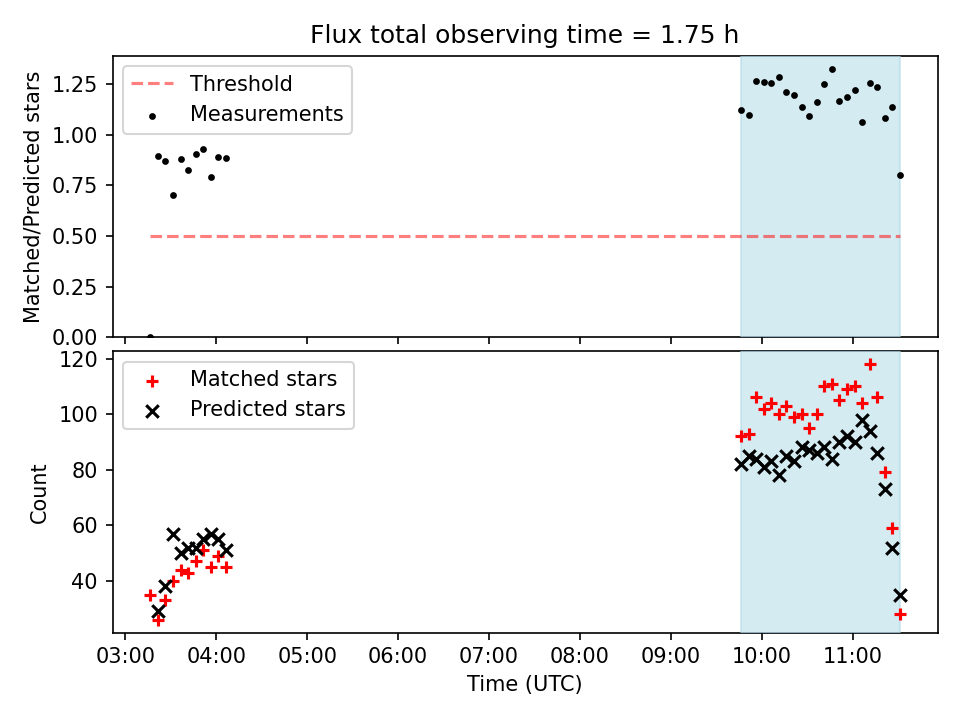 Flux total observing time = 1.75 h

Threshold
Measurements

Matched/Predicted stars

1.25
1.00
0.75
0.50
0.25
0.00

Matched stars
Predicted stars

Count

120
100
80
60
40

03:00 04:00 05:00 06:00 07:00 08:00 09:00 10:00 11:00

Time (UTC)